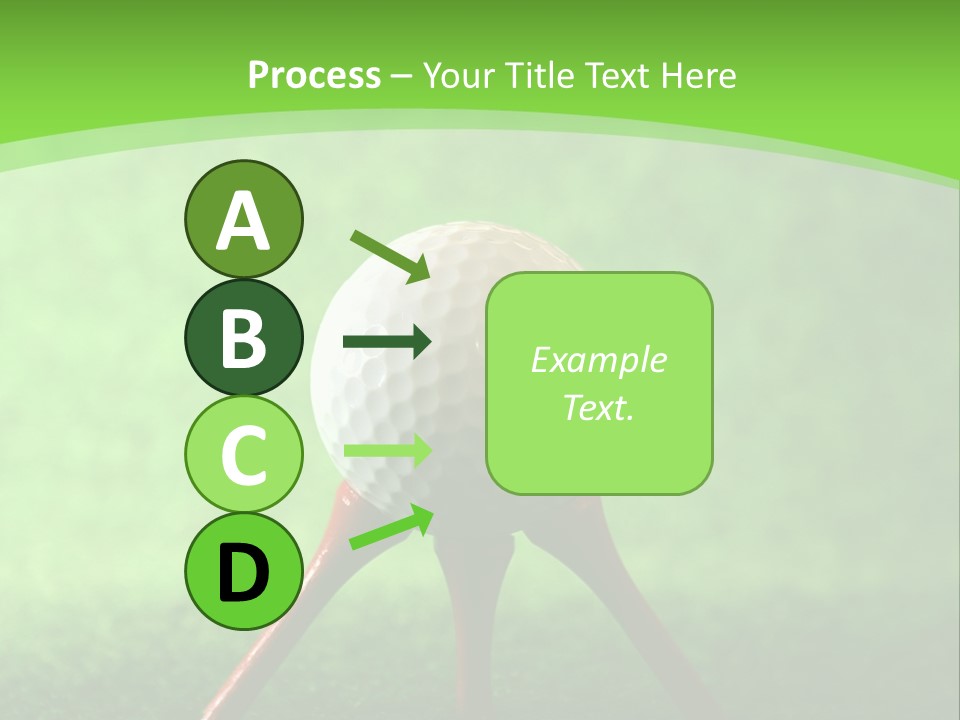 Process – Your Title Text Here

A
B
C
D

Example Text.